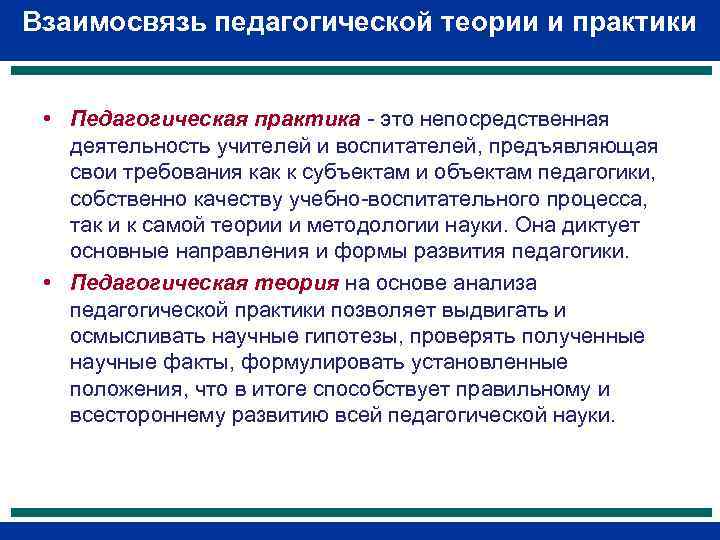 Взаимосвязь педагогической теории и практики

• Педагогическая практика - это непосредственная деятельность учителей и воспитателей, предъявляющая свои требования как к субъектам и объектам педагогики, собственно качеству учебно-воспитательного процесса, так и к самой теории и методологии науки. Она диктует основные направления и формы развития педагогики.

• Педагогическая теория на основе анализа педагогической практики позволяет выдвигать и осмысливать научные гипотезы, проверять полученные научные факты, формулировать установленные положения, что в итоге способствует правильному и всестороннему развитию всей педагогической науки.